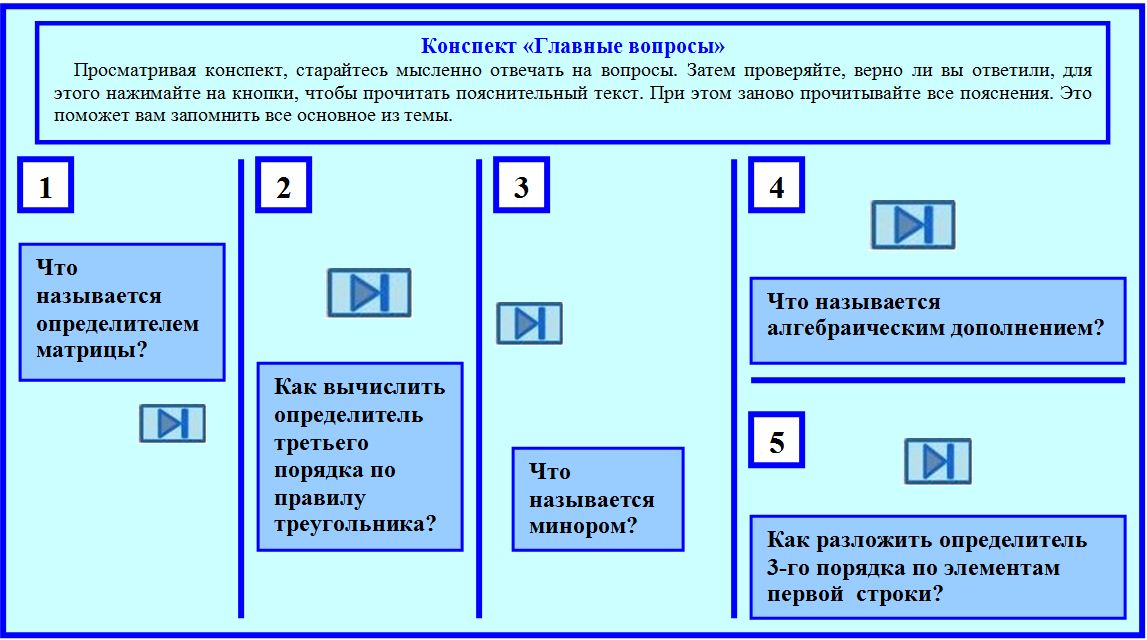 Конспект «Главные вопросы»

Просматривая конспект, старайтесь мысленно отвечать на вопросы. Затем проверяйте, верно ли вы ответили, для этого нажимайте на кнопки, чтобы прочитать пояснительный текст. При этом заново прочитывайте все пояснения. Это поможет вам запомнить все основное из темы.

1

Что называется определителем матрицы?

2

Как вычислить определитель третьего порядка по правилу треугольника?

3

Что называется минором?

4

Что называется алгебраическим дополнением?

5

Как разложить определитель 3-го порядка по элементам первой строки?